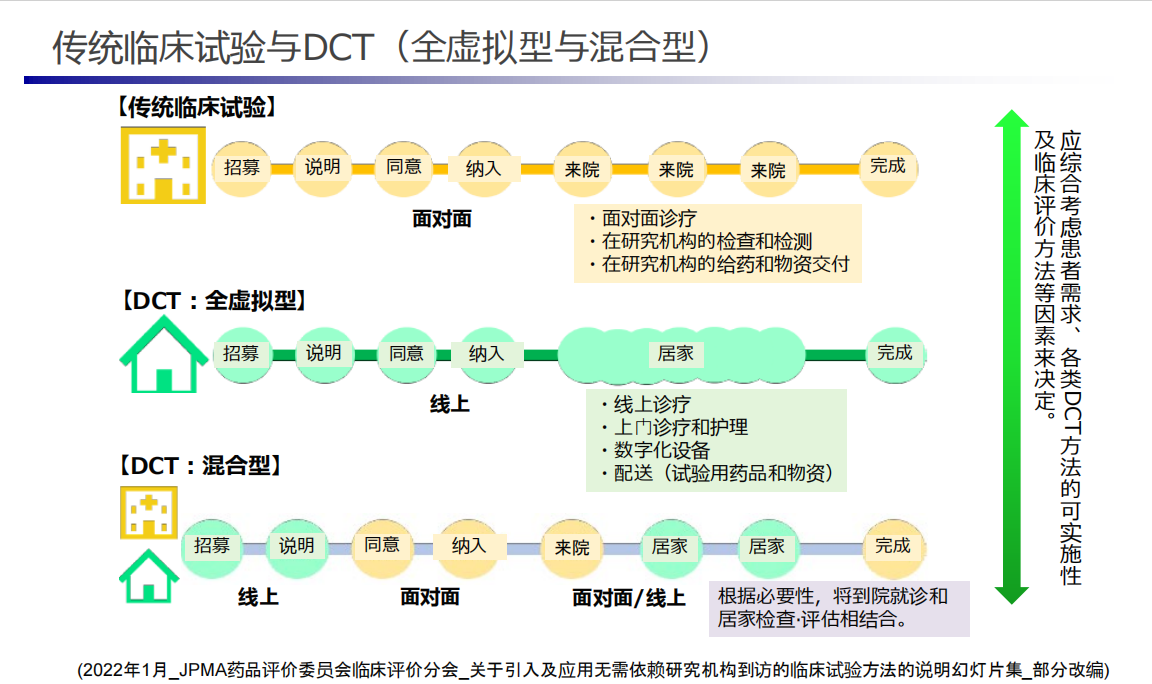 传统临床试验与DCT（全虚拟型与混合型）

【传统临床试验】

招募 说明 同意 纳入 来院 来院 来院 完成

面对面

・面对面诊疗
・在研究机构的检查和检测
・在研究机构的给药和物资交付

【DCT：全虚拟型】

招募 说明 同意 纳入 居家 完成

线上

・线上诊疗
・上门诊疗和护理
・数字化设备
・配送（试验用药品和物资）

【DCT：混合型】

招募 说明 同意 纳入 来院 居家 居家 完成

线上 面对面 面对面/线上

根据必要性，将到院就诊和居家检查·评估相结合。

应综合考虑患者需求、各类DCT方法的可实施性及临床评价方法等因素来决定。

(2022年1月_JPMA药品评价委员会临床评价分会_关于引入及应用无需依赖研究机构到访的临床试验方法的说明幻灯片集_部分改编)